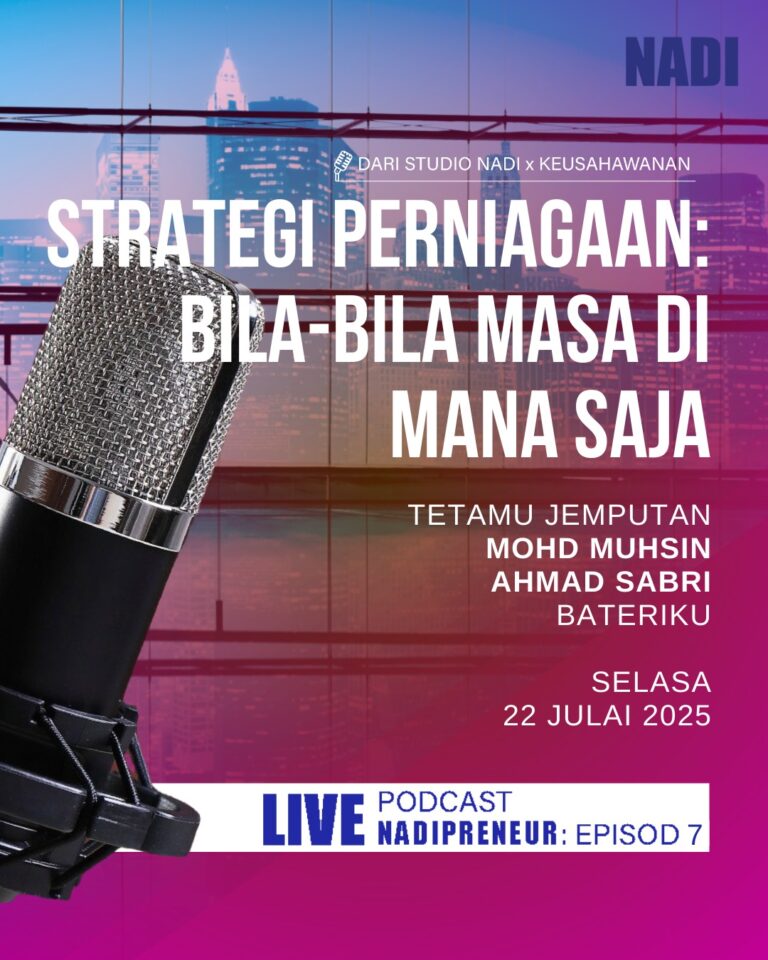 NADI

DARI STUDIO NADI x KEUSAHAWANAN

STRATEGI PERNIAGAAN: BILA-BILA MASA DI MANA SAJA

TETAMU JEMPUTAN
MOHD MUHSIN AHMAD SABRI
BATERIKU

SELASA
22 JULAI 2025

LIVE PODCAST
NADIPRENEUR: EPISOD 7